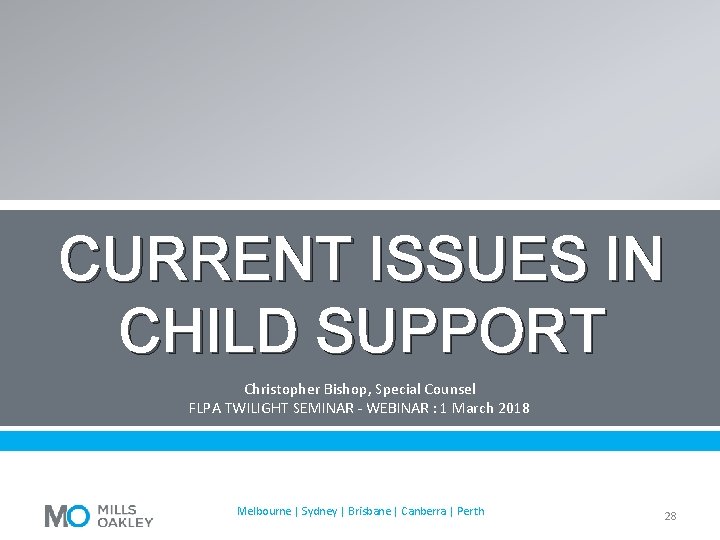 CURRENT ISSUES IN CHILD SUPPORT

Christopher Bishop, Special Counsel
FLPA TWILIGHT SEMINAR - WEBINAR : 1 March 2018

MO MILLS OAKLEY

Melbourne | Sydney | Brisbane | Canberra | Perth

28